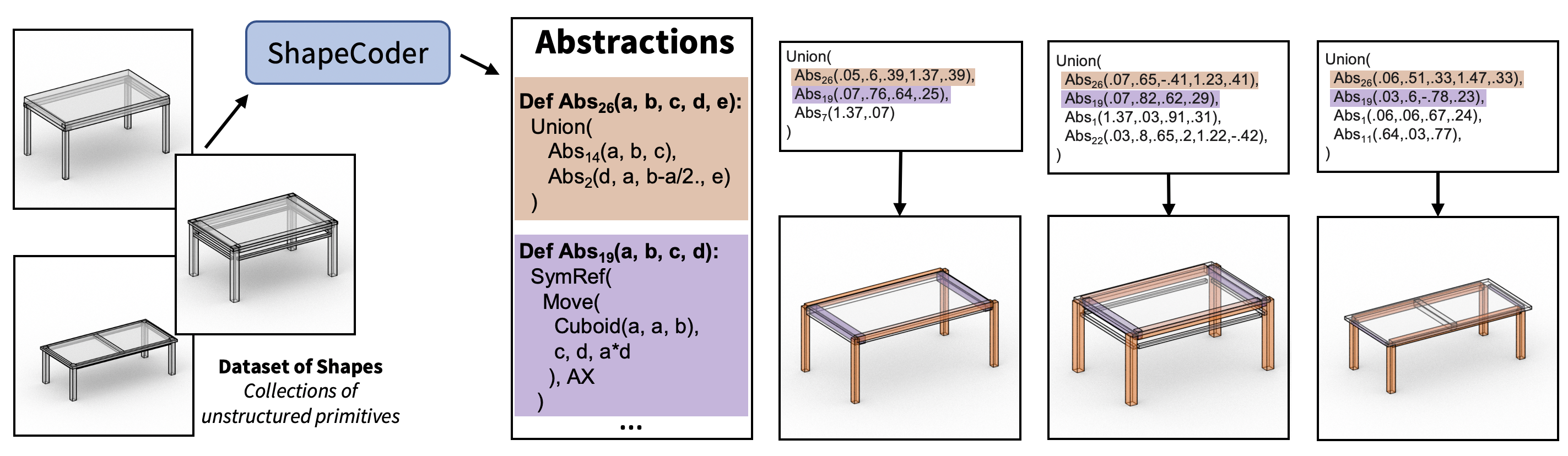 ShapeCoder

Dataset of Shapes
Collections of unstructured primitives

Abstractions

Def $Abs_{26}$(a, b, c, d, e):
Union(
$Abs_{14}$(a, b, c),
$Abs_{2}$(d, a, b-a/2., e)
)

Def $Abs_{19}$(a, b, c, d):
SymRef(
Move(
Cuboid(a, a, b),
c, d, a*d
), AX
)
...

Union(
$Abs_{26}$(.05,.6,.39,1.37,.39),
$Abs_{19}$(.07,.76,.64,.25),
$Abs_{7}$(1.37,.07)
)

Union(
$Abs_{26}$(.07,.65,-.41,1.23,.41),
$Abs_{19}$(.07,.82,.62,.29),
$Abs_{1}$(1.37,.03,.91,.31),
$Abs_{22}$(.03,.8,.65,.2,1.22,-.42),
)

Union(
$Abs_{26}$(.06,.51,.33,1.47,.33),
$Abs_{19}$(.03,.6,-.78,.23),
$Abs_{1}$(.06,.06,.67,.24),
$Abs_{11}$(.64,.03,.77),
)